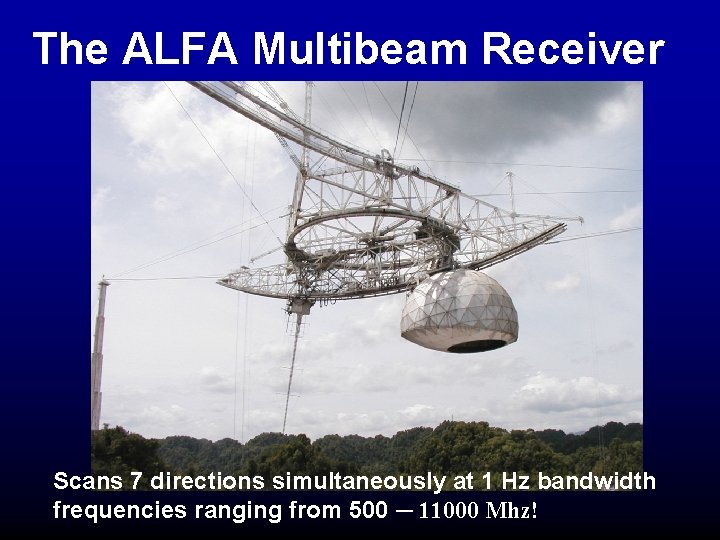 The ALFA Multibeam Receiver

Scans 7 directions simultaneously at 1 Hz bandwidth frequencies ranging from 500 – 11000 Mhz!